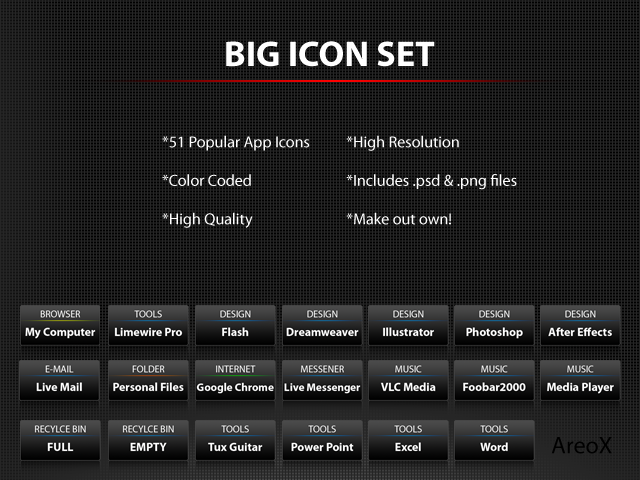 BIG ICON SET

*51 Popular App Icons

*Color Coded

*High Quality

*High Resolution

*Includes .psd & .png files

*Make out own!

BROWSER
My Computer

TOOLS
Limewire Pro

DESIGN
Flash

DESIGN
Dreamweaver

DESIGN
Illustrator

DESIGN
Photoshop

DESIGN
After Effects

E-MAIL
Live Mail

FOLDER
Personal Files

INTERNET
Google Chrome

MESSENER
Live Messenger

MUSIC
VLC Media

MUSIC
Foobar2000

MUSIC
Media Player

RECYLCE BIN
FULL

RECYLCE BIN
EMPTY

TOOLS
Tux Guitar

TOOLS
Power Point

TOOLS
Excel

TOOLS
Word

AreoX